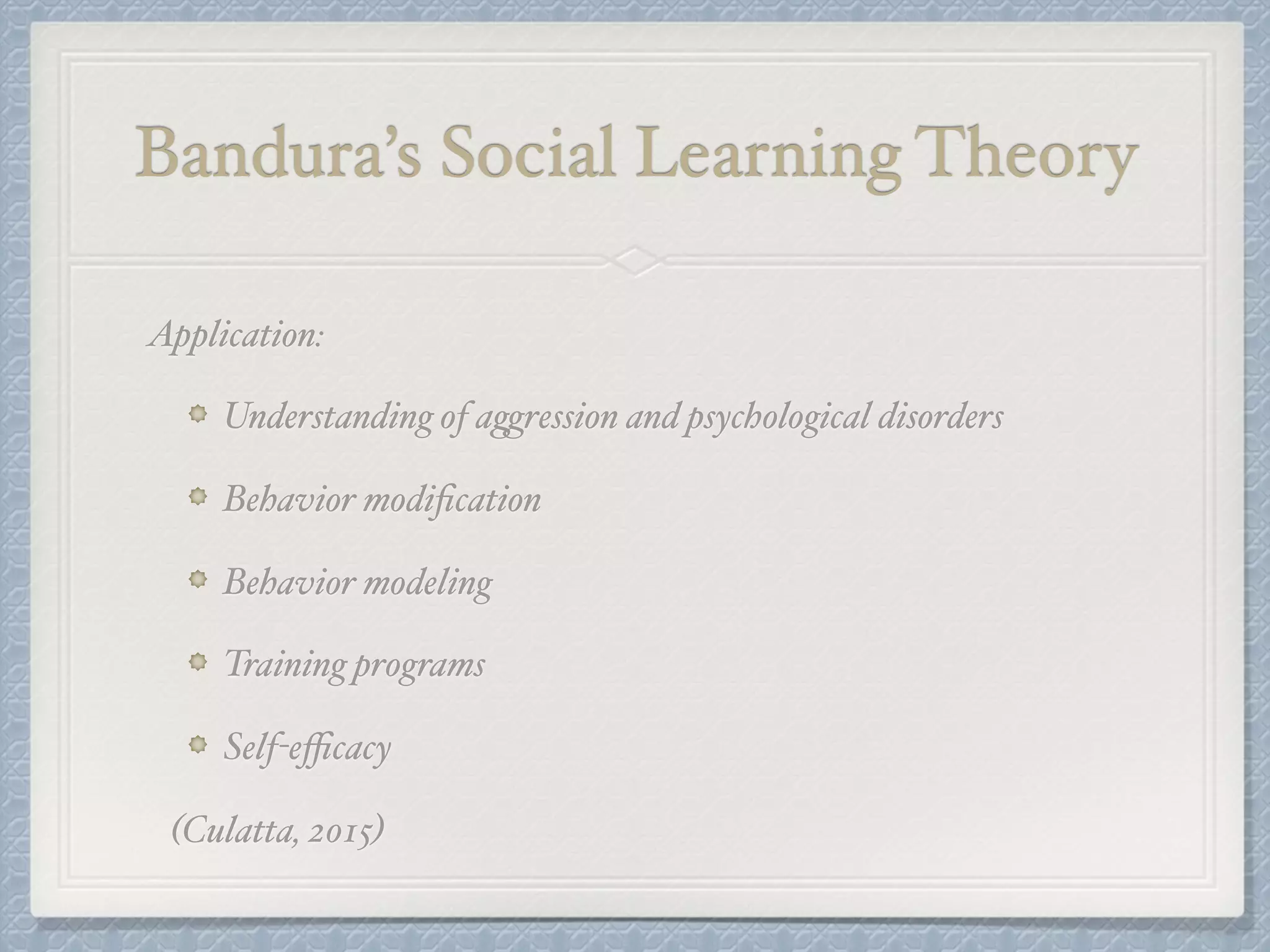 Bandura's Social Learning Theory

Application:

Understanding of aggression and psychological disorders

Behavior modification

Behavior modeling

Training programs

Self-efficacy

(Culatta, 2015)